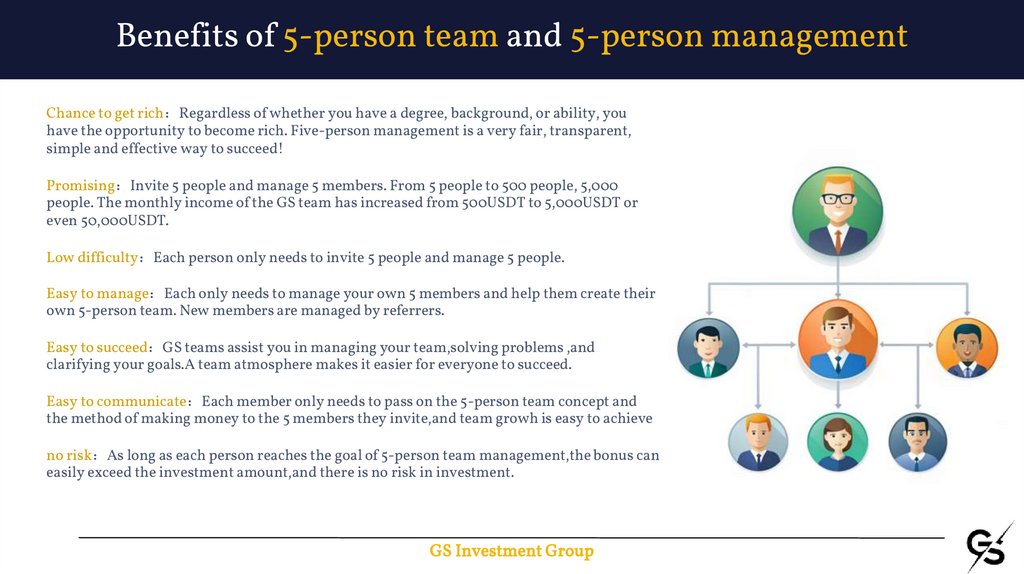 Benefits of 5-person team and 5-person management

Chance to get rich：Regardless of whether you have a degree, background, or ability, you have the opportunity to become rich. Five-person management is a very fair, transparent, simple and effective way to succeed!

Promising：Invite 5 people and manage 5 members. From 5 people to 500 people, 5,000 people. The monthly income of the GS team has increased from 500USDT to 5,000USDT or even 50,000USDT.

Low difficulty：Each person only needs to invite 5 people and manage 5 people.

Easy to manage：Each only needs to manage your own 5 members and help them create their own 5-person team. New members are managed by referrers.

Easy to succeed：GS teams assist you in managing your team,solving problems ,and clarifying your goals.A team atmosphere makes it easier for everyone to succeed.

Easy to communicate：Each member only needs to pass on the 5-person team concept and the method of making money to the 5 members they invite,and team growh is easy to achieve

no risk：As long as each person reaches the goal of 5-person team management,the bonus can easily exceed the investment amount,and there is no risk in investment.

GS Investment Group

GS